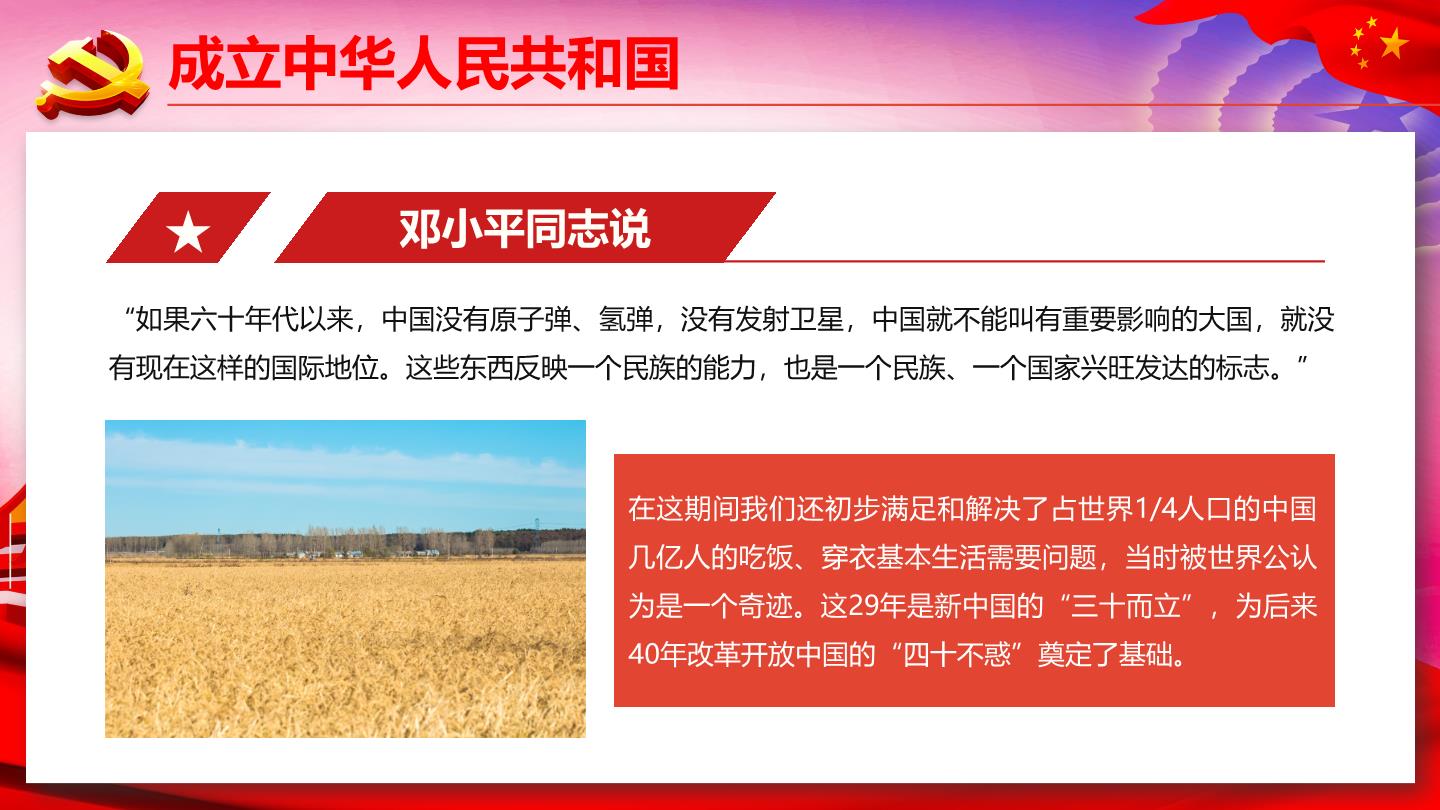 成立中华人民共和国

邓小平同志说

“如果六十年代以来，中国没有原子弹、氢弹，没有发射卫星，中国就不能叫有重要影响的大国，就没有现在这样的国际地位。这些东西反映一个民族的能力，也是一个民族、一个国家兴旺发达的标志。”

在这期间我们还初步满足和解决了占世界1/4人口的中国几亿人的吃饭、穿衣基本生活需要问题，当时被世界公认为是一个奇迹。这29年是新中国的“三十而立”，为后来40年改革开放中国的“四十不惑”奠定了基础。